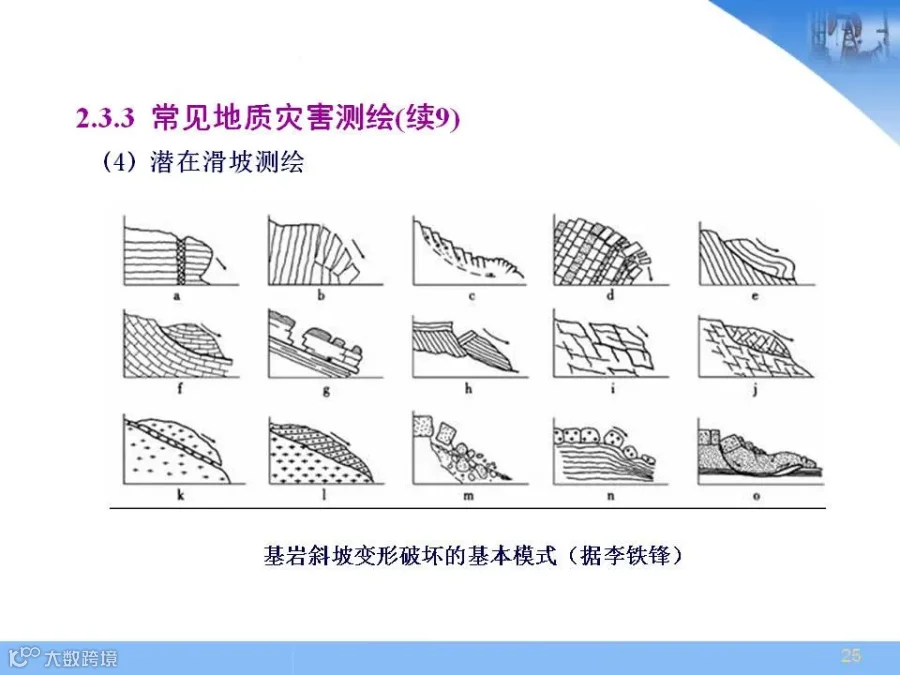 2.3.3 常见地质灾害测绘(续9)

(4) 潜在滑坡测绘

a b c d e

f g h i j

k l m n o

基岩斜坡变形破坏的基本模式（据李铁锋）

大数跨境

25